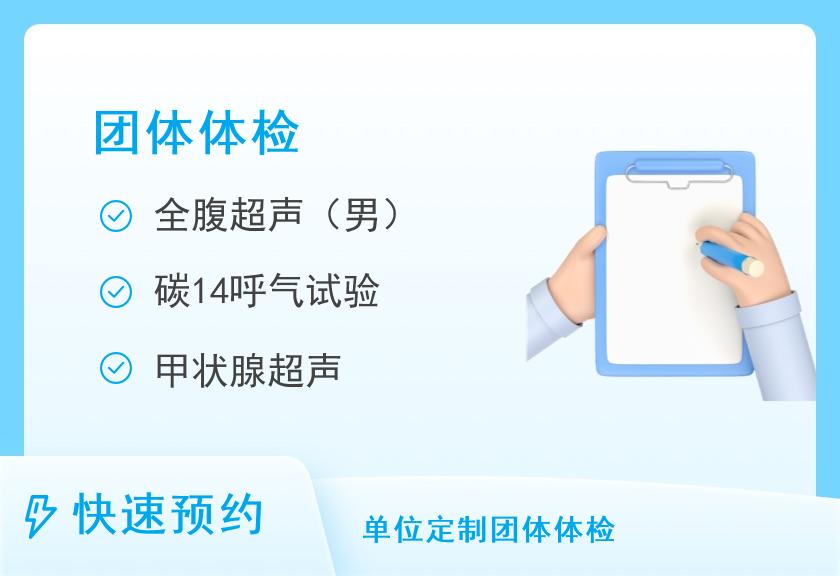 团体体检

全腹超声（男）

碳14呼气试验

甲状腺超声

快速预约

单位定制团体体检